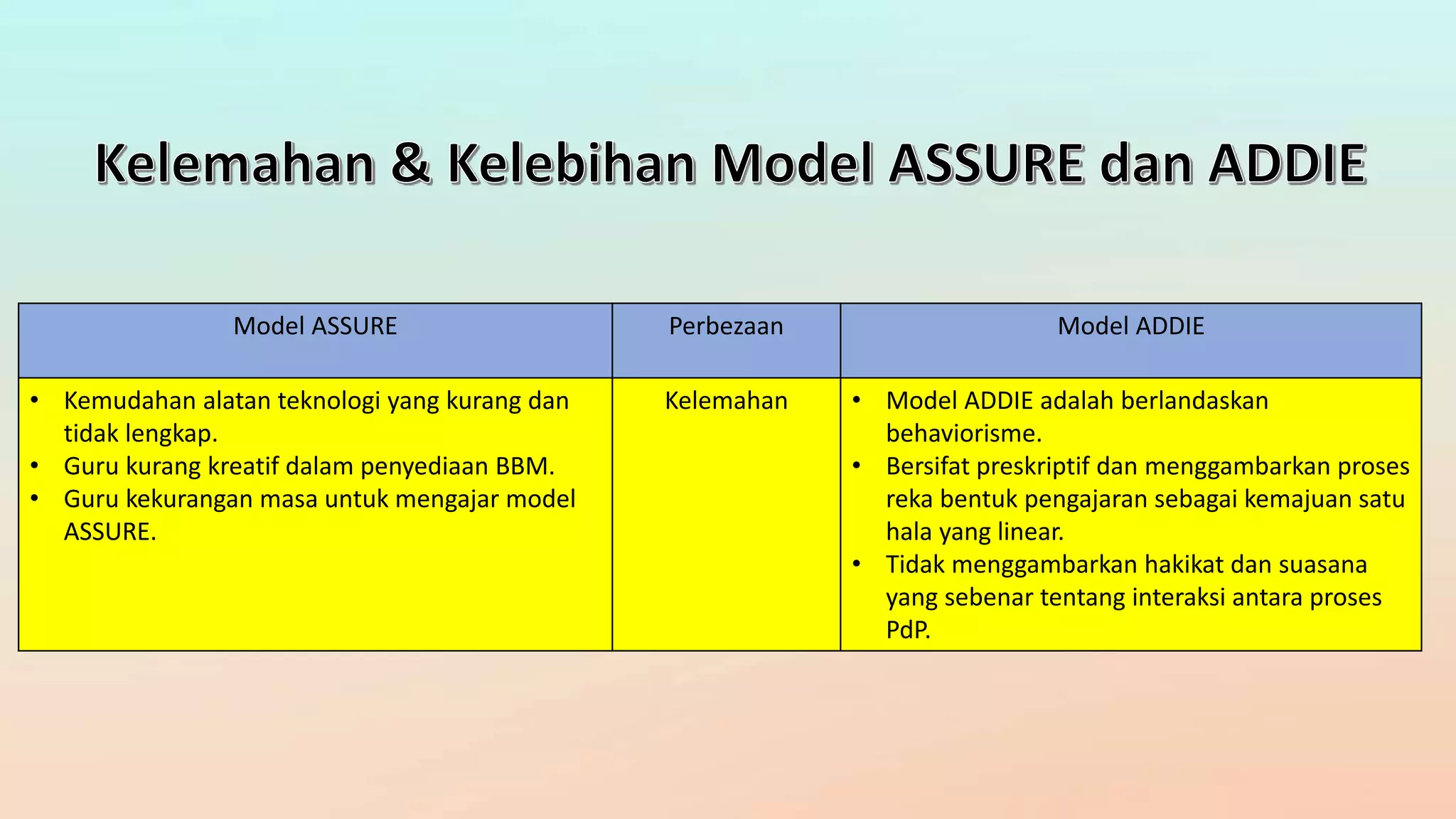 Kelemahan & Kelebihan Model ASSURE dan ADDIE

| Model ASSURE | Perbezaan | Model ADDIE |
|---|---|---|
| • Kemudahan alatan teknologi yang kurang dan tidak lengkap. • Guru kurang kreatif dalam penyediaan BBM. • Guru kekurangan masa untuk mengajar model ASSURE. | Kelemahan | • Model ADDIE adalah berlandaskan behaviorisme. • Bersifat preskriptif dan menggambarkan proses reka bentuk pengajaran sebagai kemajuan satu hala yang linear. • Tidak menggambarkan hakikat dan suasana yang sebenar tentang interaksi antara proses PdP. |